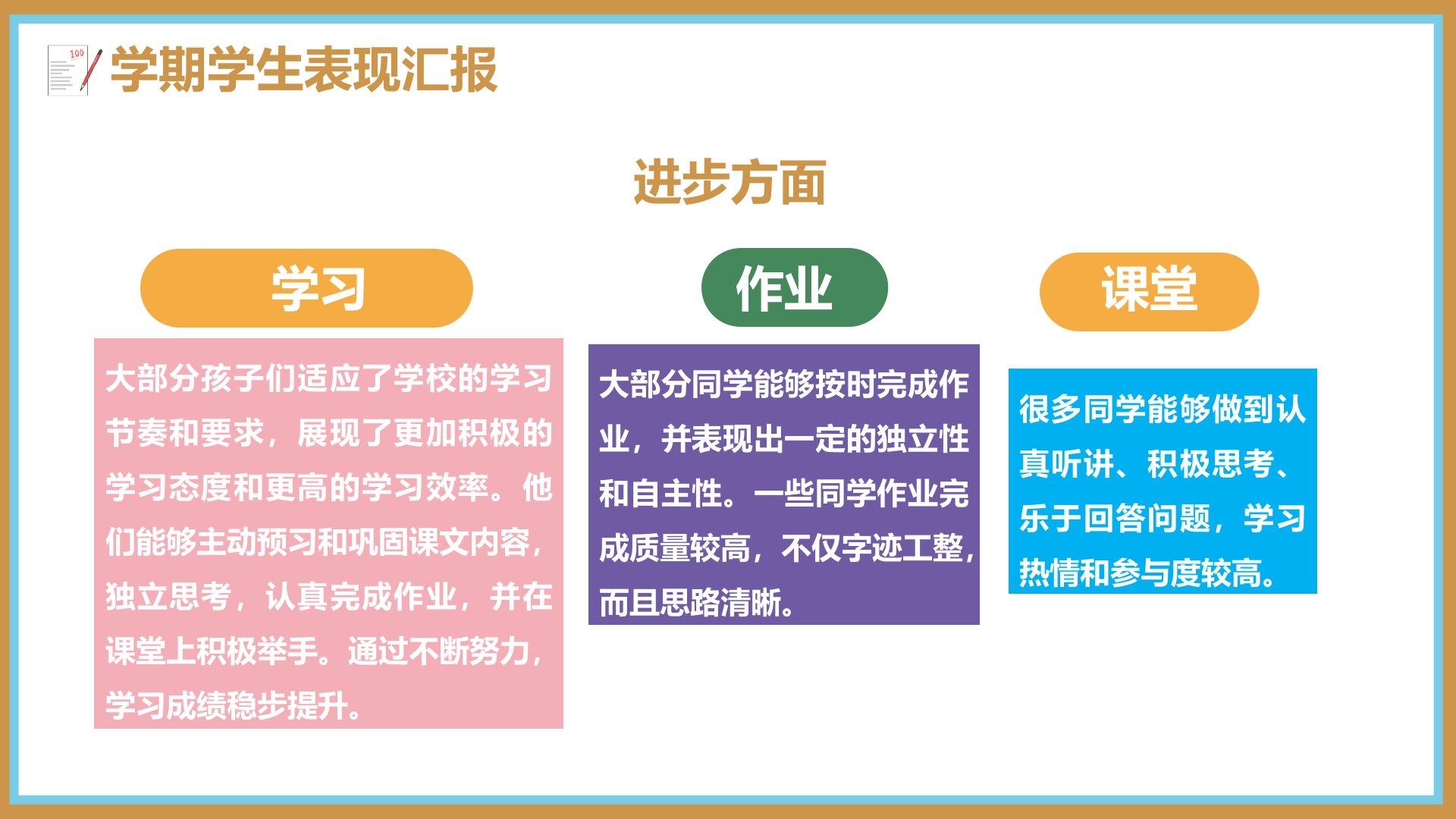 100

学期学生表现汇报

进步方面

学习

大部分孩子们适应了学校的学习节奏和要求，展现了更加积极的学习态度和更高的学习效率。他们能够主动预习和巩固课文内容，独立思考，认真完成作业，并在课堂上积极举手。通过不断努力，学习成绩稳步提升。

作业

大部分同学能够按时完成作业，并表现出一定的独立性和自主性。一些同学作业完成质量较高，不仅字迹工整，而且思路清晰。

课堂

很多同学能够做到认真听讲、积极思考、乐于回答问题，学习热情和参与度较高。